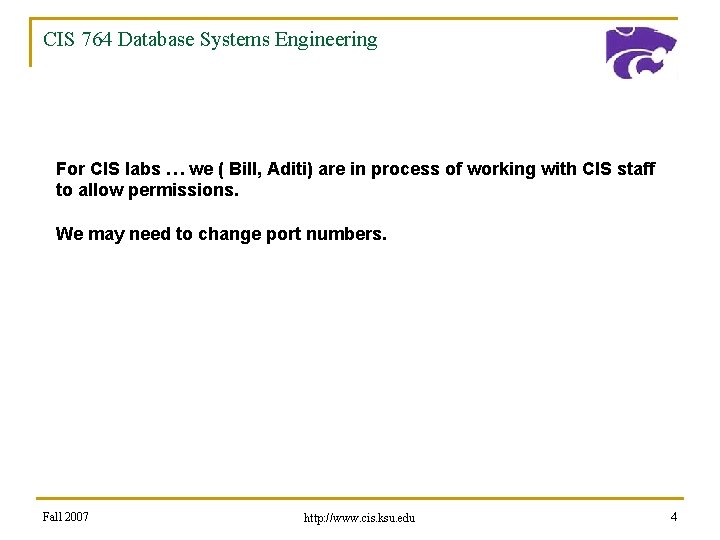 CIS 764 Database Systems Engineering

For CIS labs … we ( Bill, Aditi) are in process of working with CIS staff to allow permissions.

We may need to change port numbers.

Fall 2007

http://www.cis.ksu.edu

4